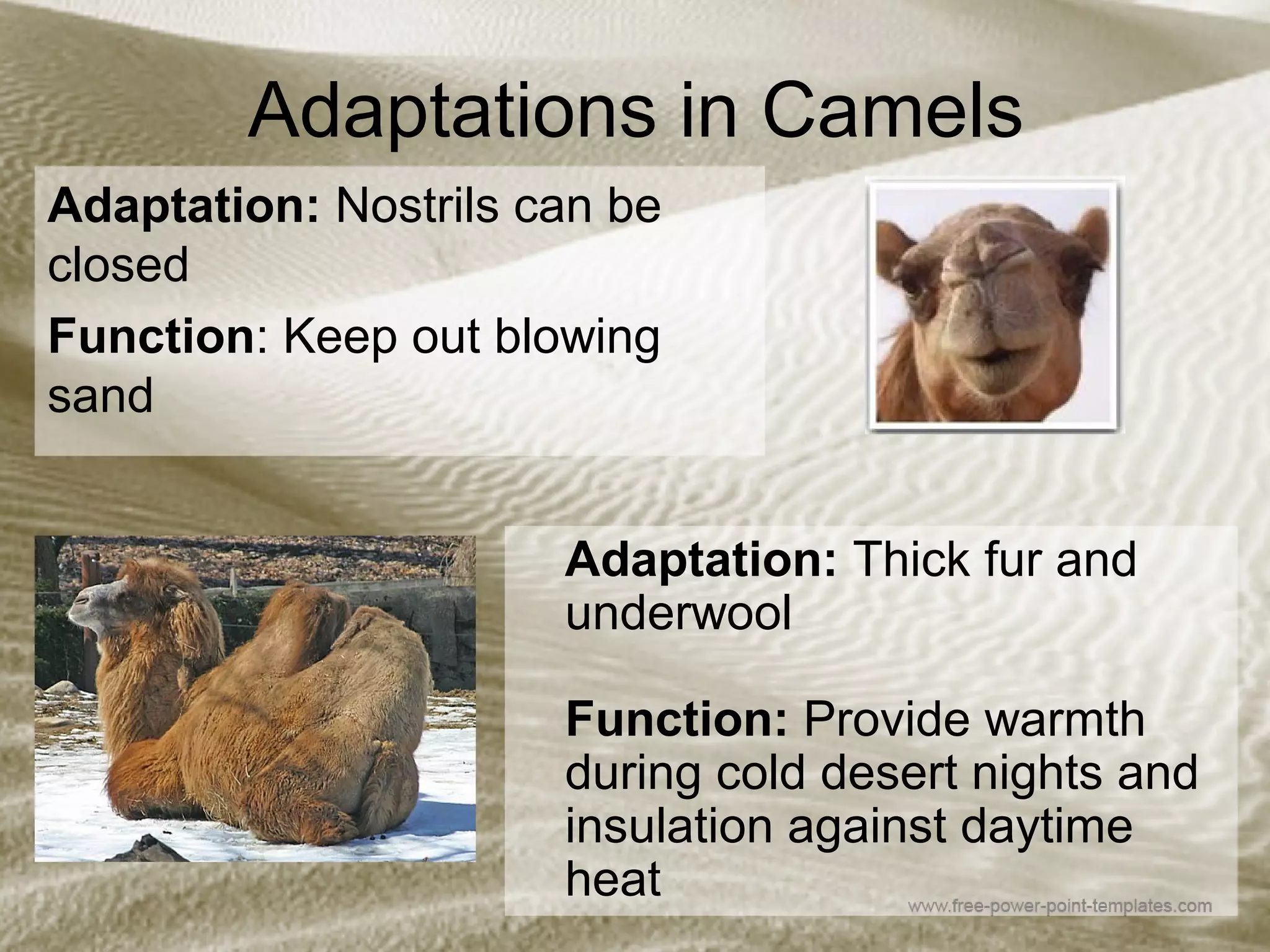 Adaptations in Camels

Adaptation: Nostrils can be closed

Function: Keep out blowing sand

Adaptation: Thick fur and underwool

Function: Provide warmth during cold desert nights and insulation against daytime heat

www.free-power-point-templates.com